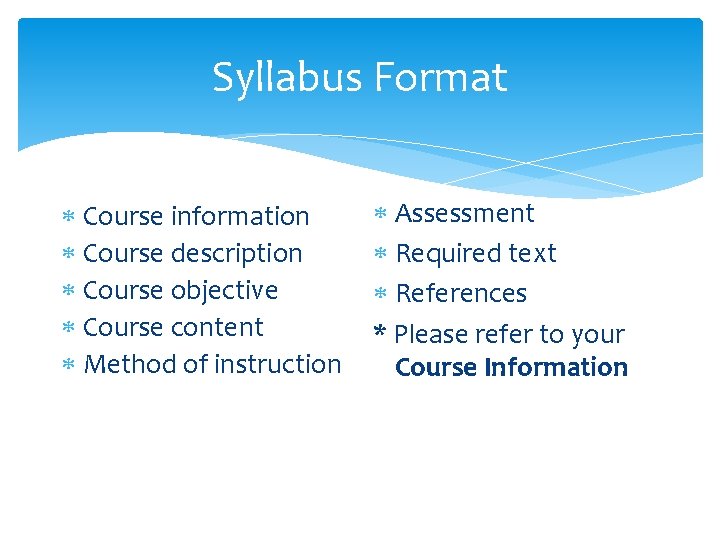 Syllabus Format

* Course information
* Course description
* Course objective
* Course content
* Method of instruction

* Assessment
* Required text
* References
* Please refer to your Course Information